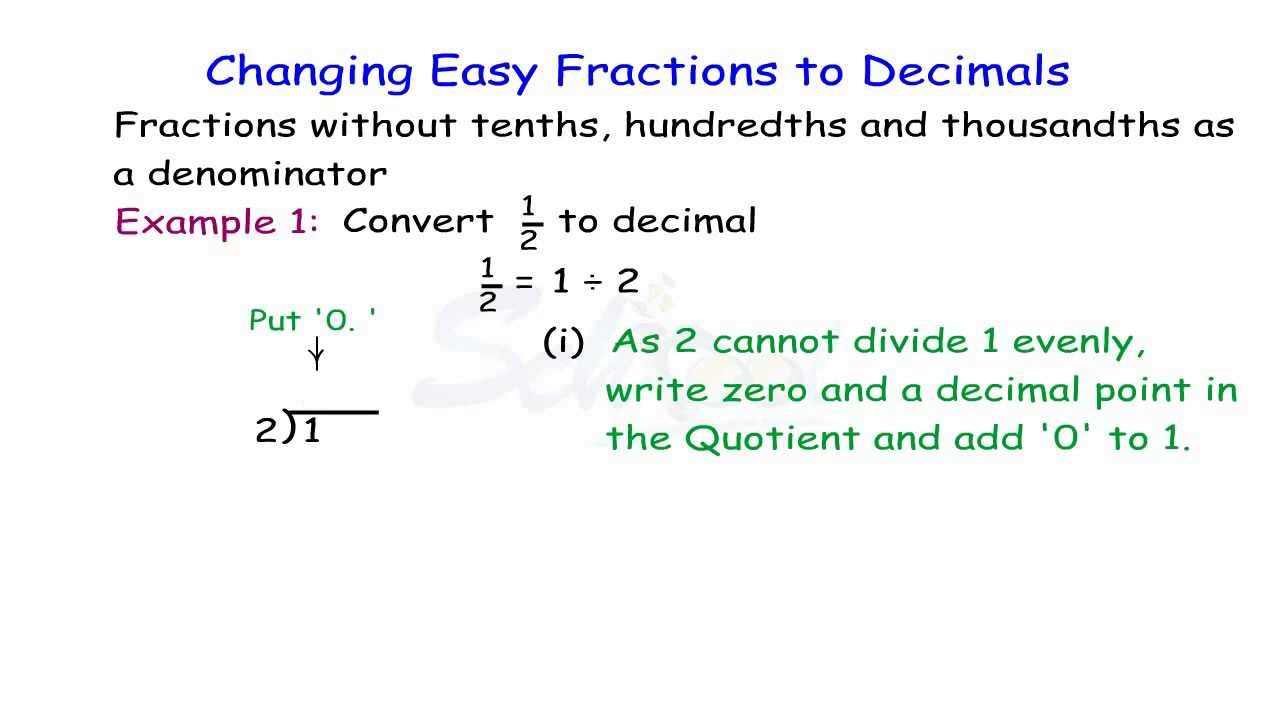 Changing Easy Fractions to Decimals

Fractions without tenths, hundredths and thousandths as a denominator

Example 1: Convert $\frac{1}{2}$ to decimal

$\frac{1}{2} = 1 \div 2$

Put '0. '

$2\overline{)1}$

(i) As 2 cannot divide 1 evenly, write zero and a decimal point in the Quotient and add '0' to 1.